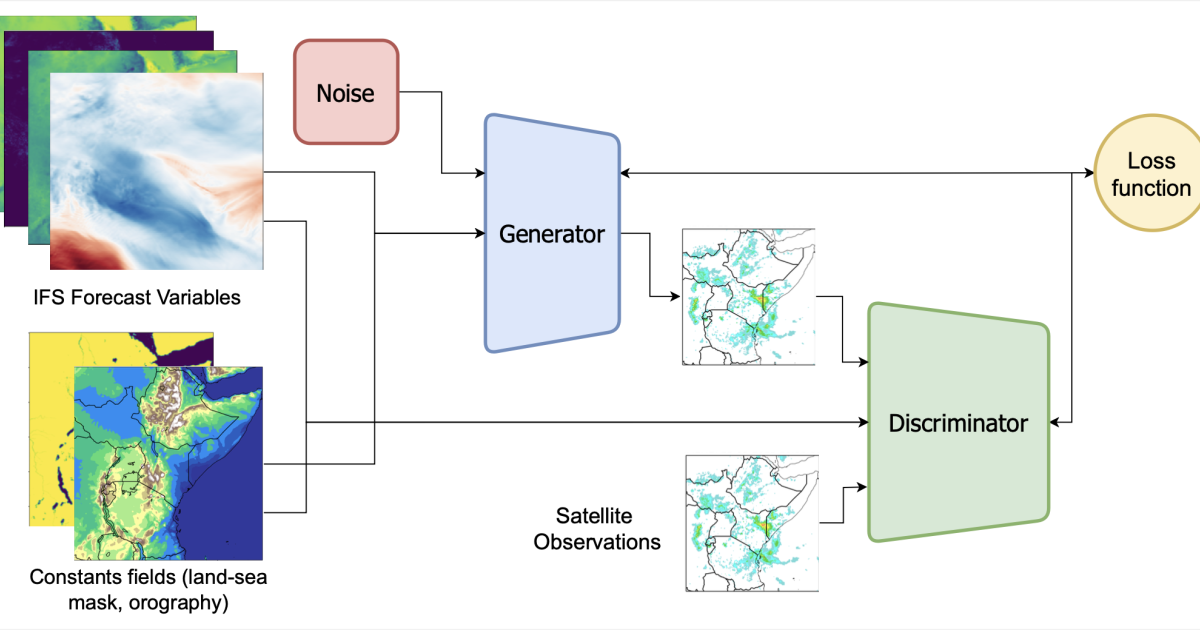 Noise

Generator

Loss function

IFS Forecast Variables

Discriminator

Satellite Observations

Constants fields (land-sea mask, orography)